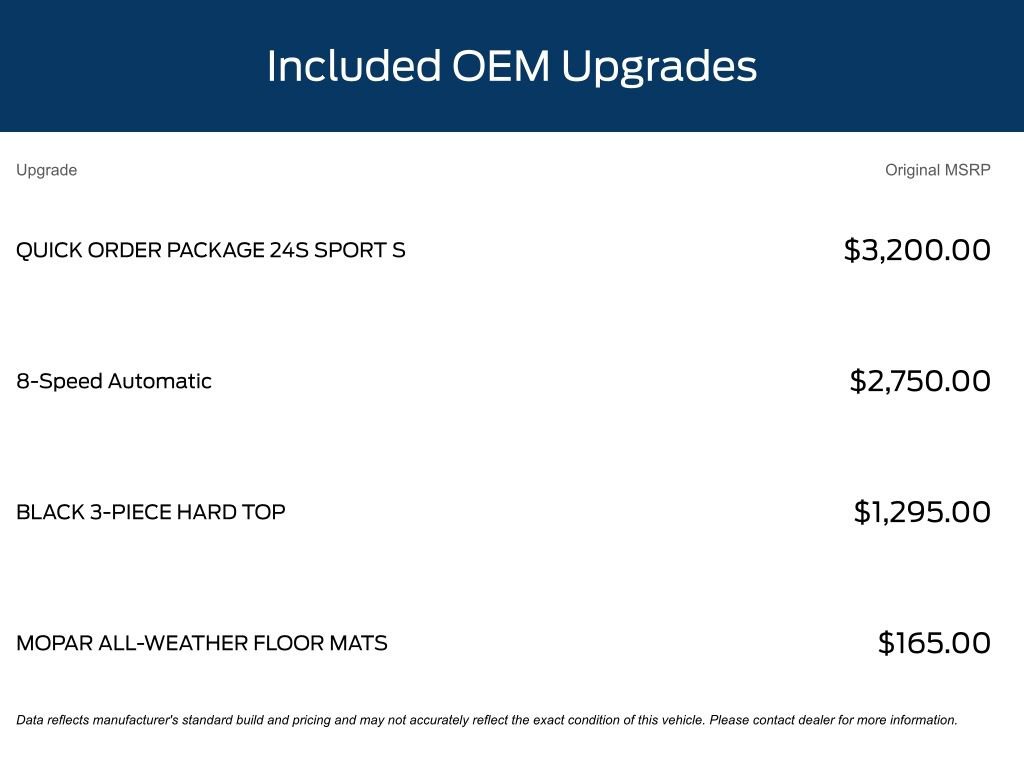 Included OEM Upgrades

| Upgrade | Original MSRP |
|---|---|
| QUICK ORDER PACKAGE 24S SPORT S | \$3,200.00 |
| 8-Speed Automatic | \$2,750.00 |
| BLACK 3-PIECE HARD TOP | \$1,295.00 |
| MOPAR ALL-WEATHER FLOOR MATS | \$165.00 |

Data reflects manufacturer's standard build and pricing and may not accurately reflect the exact condition of this vehicle. Please contact dealer for more information.